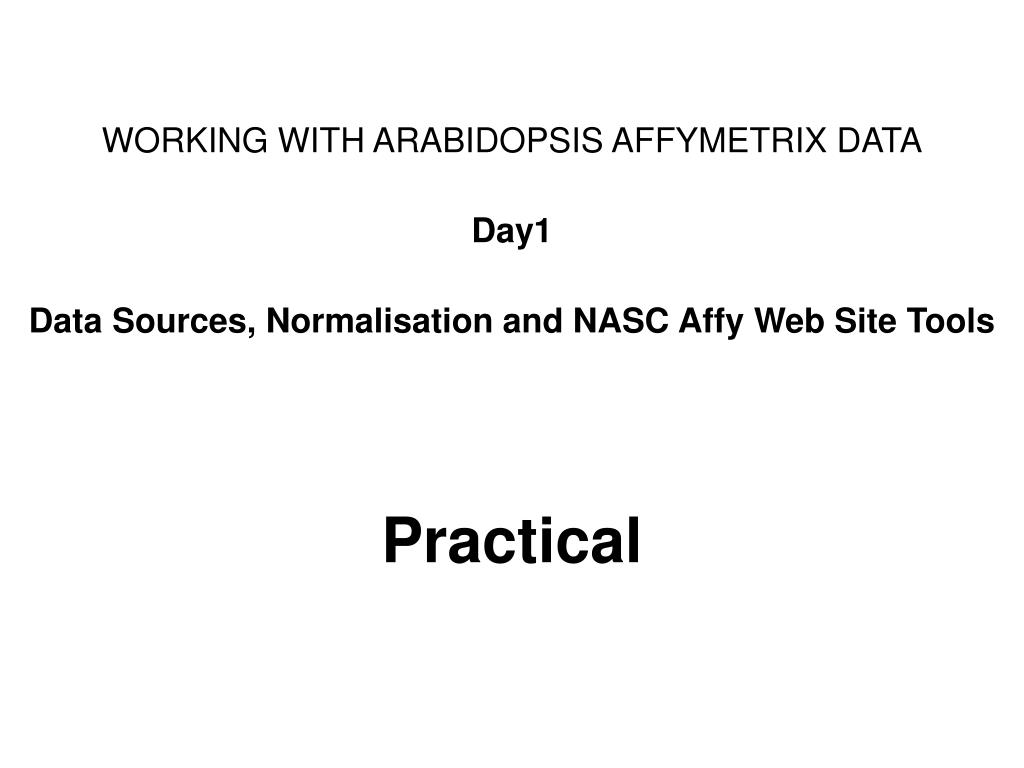 WORKING WITH ARABIDOPSIS AFFYMETRIX DATA

Day1

Data Sources, Normalisation and NASC Affy Web Site Tools

Practical